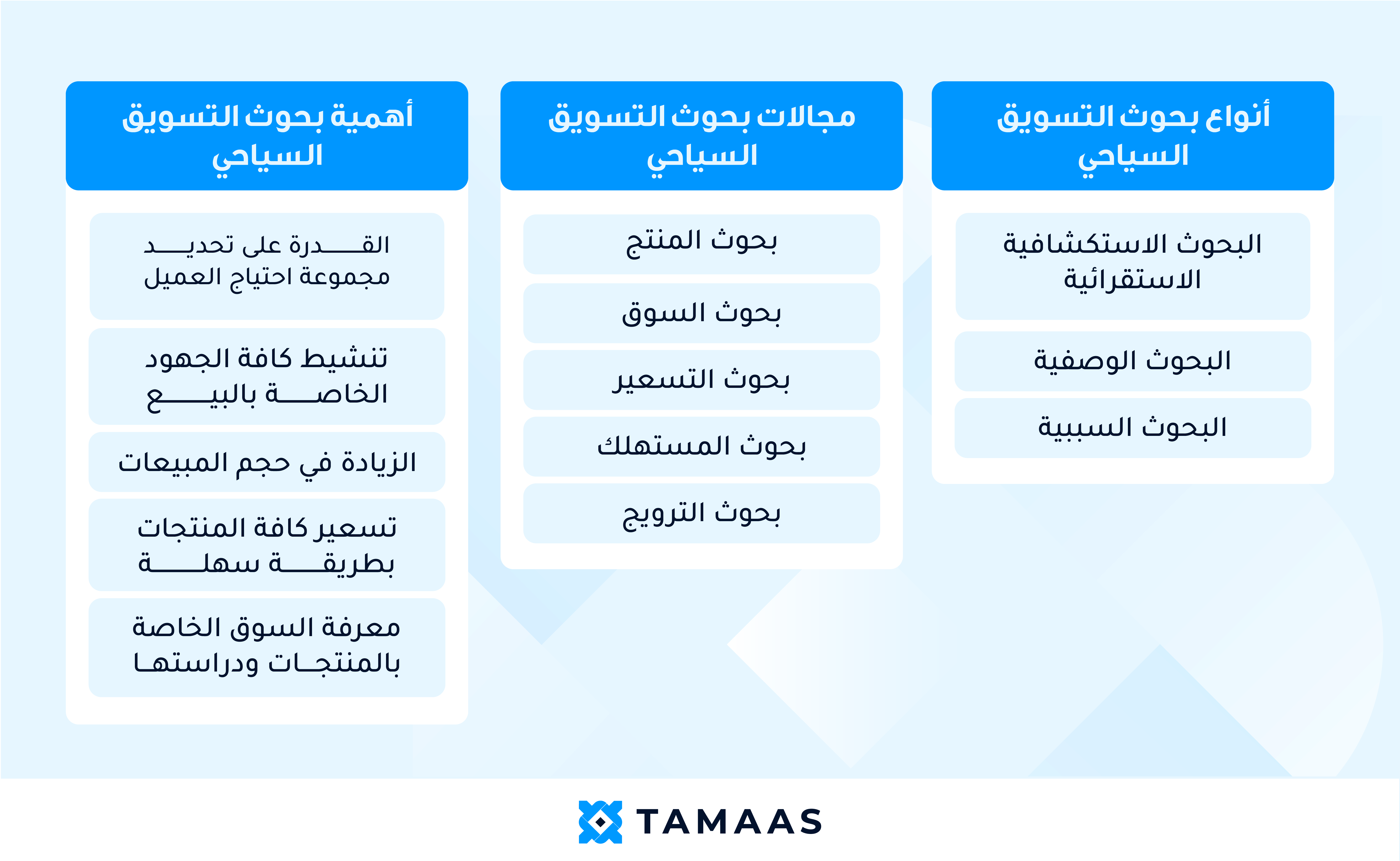 أنواع بحوث التسويق السياحي

البحوث الاستكشافية الاستقرائية

البحوث الوصفية

البحوث السببية

مجالات بحوث التسويق السياحي

بحوث المنتج

بحوث السوق

بحوث التسعير

بحوث المستهلك

بحوث الترويج

أهمية بحوث التسويق السياحي

القدرة على تحديد مجموعة احتياج العميل

تنشيط كافة الجهود الخاصة بالبيع

الزيادة في حجم المبيعات

تسعير كافة المنتجات بطريقة سهلة

معرفة السوق الخاصة بالمنتجات ودراستها

TAMAAS